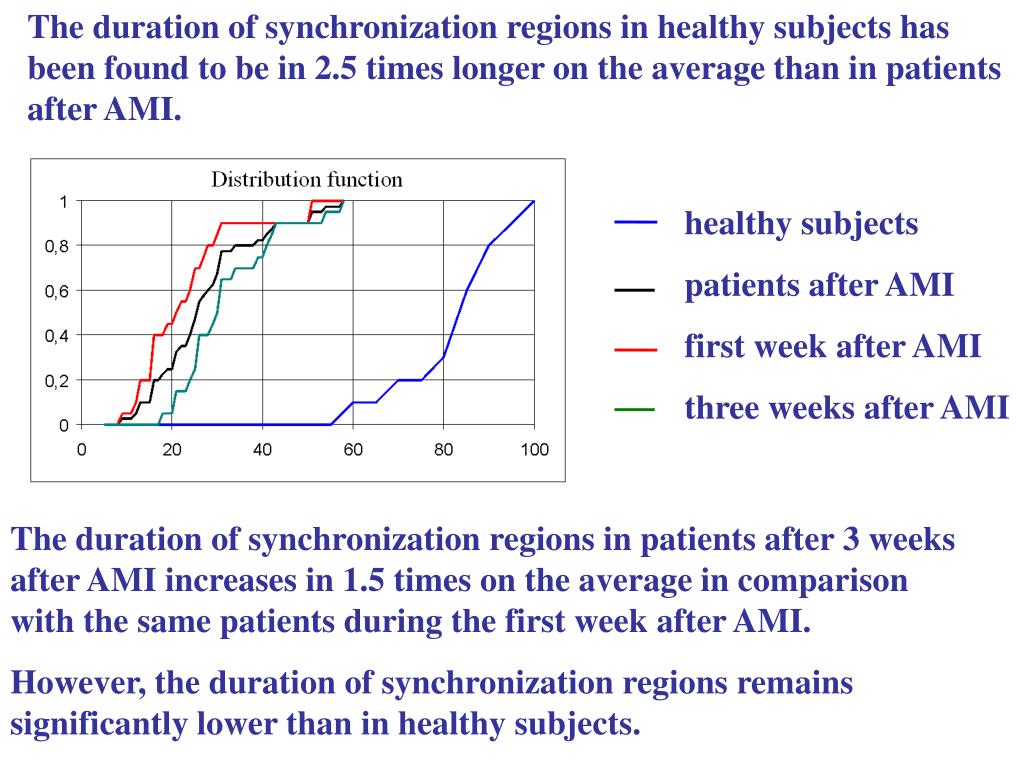 The duration of synchronization regions in healthy subjects has been found to be in 2.5 times longer on the average than in patients after AMI.

Distribution function

1
0,8
0,6
0,4
0,2
0

0 20 40 60 80 100

healthy subjects
patients after AMI
first week after AMI
three weeks after AMI

The duration of synchronization regions in patients after 3 weeks after AMI increases in 1.5 times on the average in comparison with the same patients during the first week after AMI.

However, the duration of synchronization regions remains significantly lower than in healthy subjects.